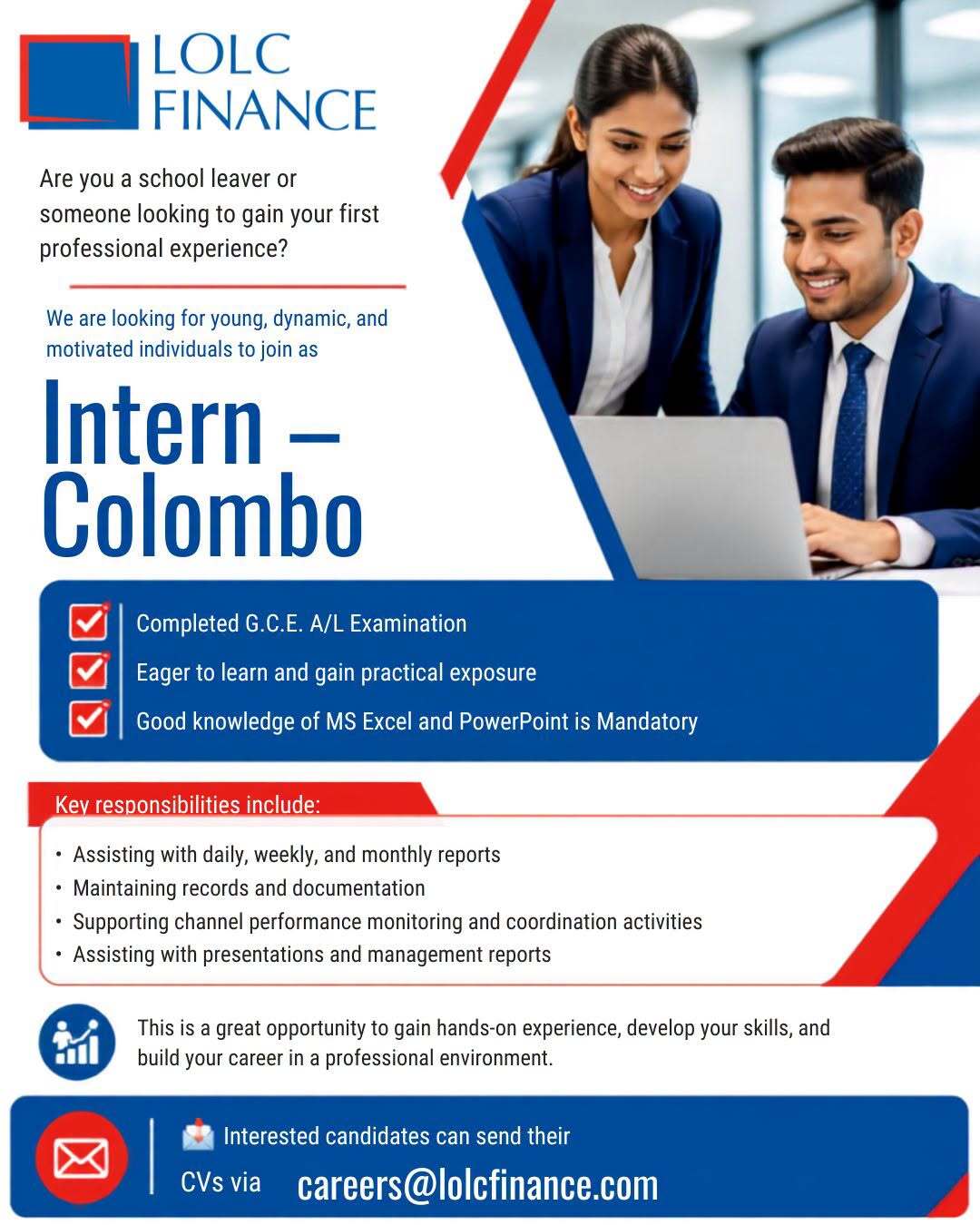 LOLC FINANCE

Are you a school leaver or someone looking to gain your first professional experience?

We are looking for young, dynamic, and motivated individuals to join as

Intern – Colombo

Completed G.C.E. A/L Examination
Eager to learn and gain practical exposure
Good knowledge of MS Excel and PowerPoint is Mandatory

Key responsibilities include:

• Assisting with daily, weekly, and monthly reports
• Maintaining records and documentation
• Supporting channel performance monitoring and coordination activities
• Assisting with presentations and management reports

This is a great opportunity to gain hands-on experience, develop your skills, and build your career in a professional environment.

Interested candidates can send their CVs via careers@lolcfinance.com